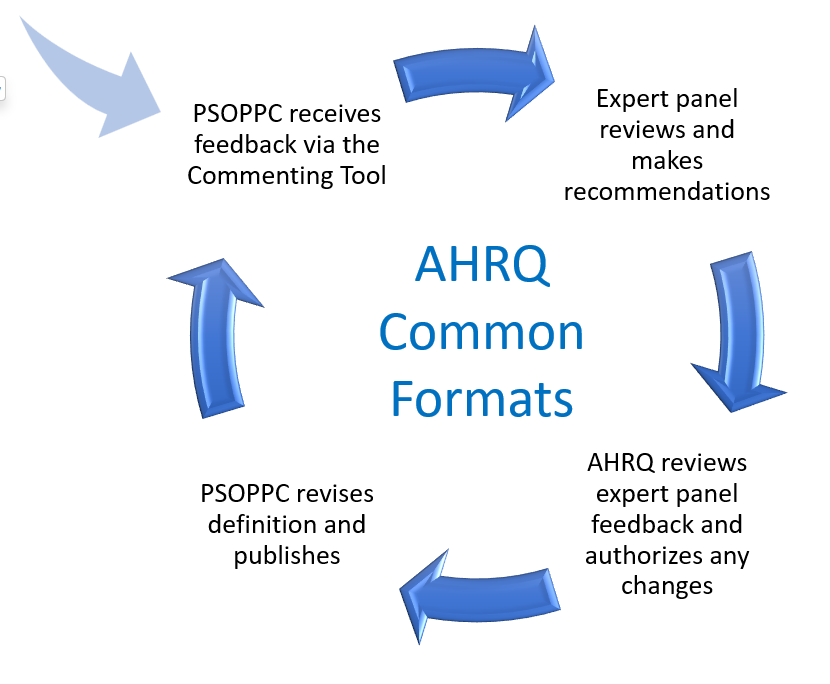 PSOPPC receives feedback via the Commenting Tool

Expert panel reviews and makes recommendations

AHRQ Common Formats

AHRQ reviews expert panel feedback and authorizes any changes

PSOPPC revises definition and publishes